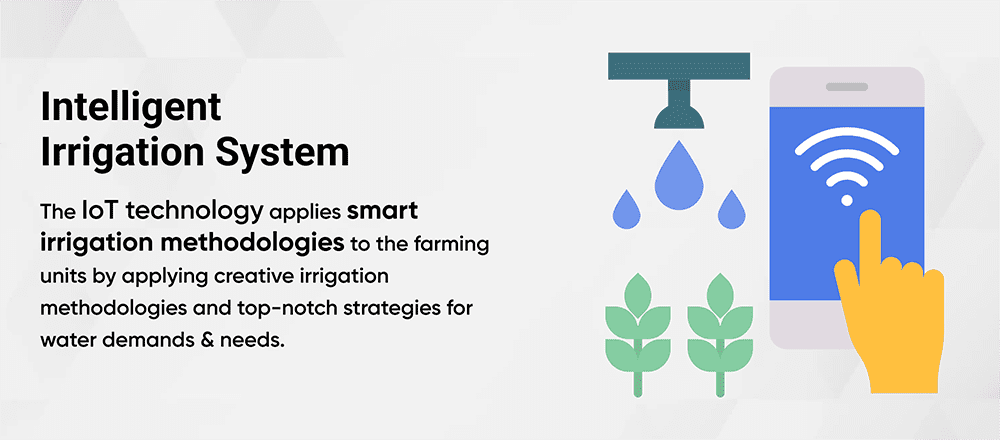 Intelligent Irrigation System

The IoT technology applies smart irrigation methodologies to the farming units by applying creative irrigation methodologies and top-notch strategies for water demands & needs.